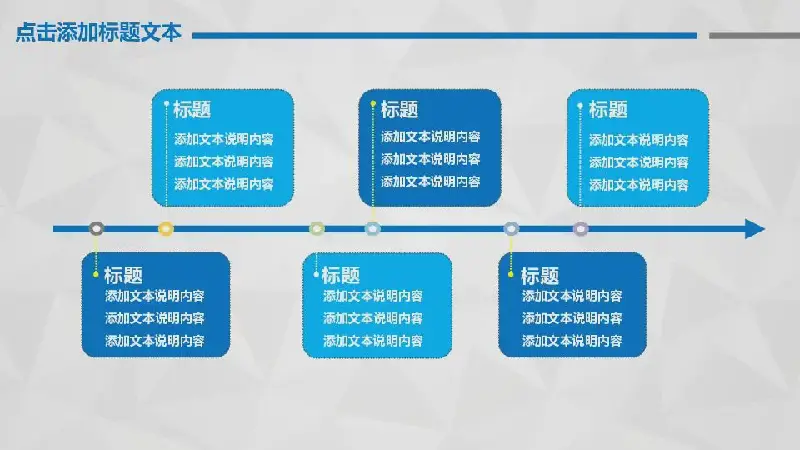 点击添加标题文本

标题
添加文本说明内容
添加文本说明内容
添加文本说明内容

标题
添加文本说明内容
添加文本说明内容
添加文本说明内容

标题
添加文本说明内容
添加文本说明内容
添加文本说明内容

标题
添加文本说明内容
添加文本说明内容
添加文本说明内容

标题
添加文本说明内容
添加文本说明内容
添加文本说明内容

标题
添加文本说明内容
添加文本说明内容
添加文本说明内容